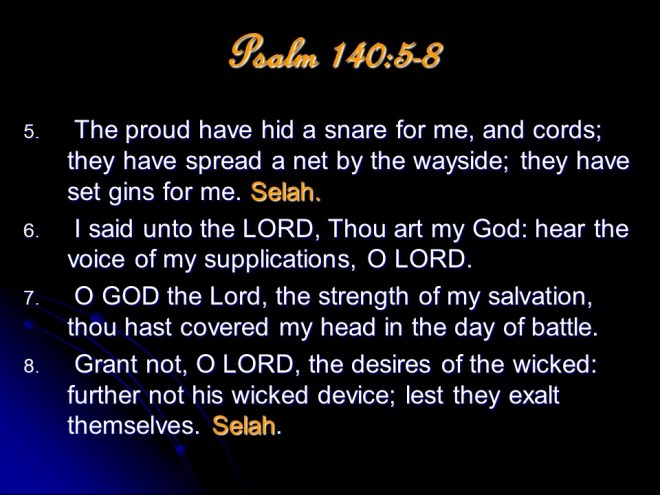 Psalm 140:5-8

5. The proud have hid a snare for me, and cords; they have spread a net by the wayside; they have set gins for me. Selah.

6. I said unto the LORD, Thou art my God: hear the voice of my supplications, O LORD.

7. O GOD the Lord, the strength of my salvation, thou hast covered my head in the day of battle.

8. Grant not, O LORD, the desires of the wicked: further not his wicked device; lest they exalt themselves. Selah.